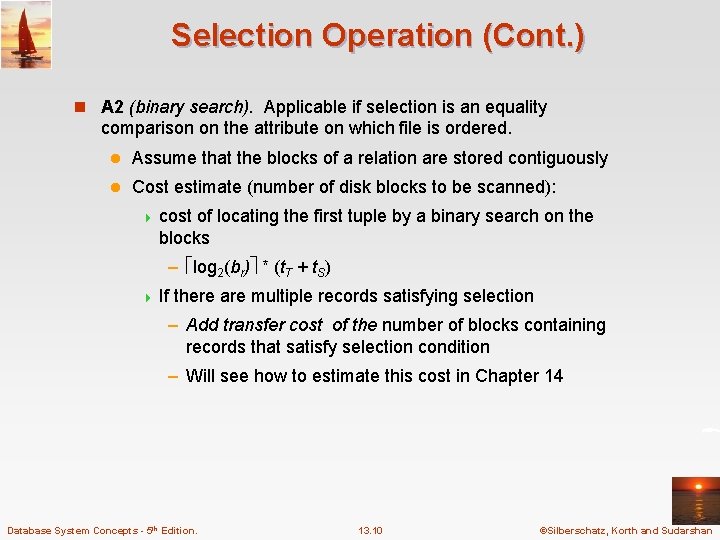 Selection Operation (Cont.)

A2 (binary search). Applicable if selection is an equality comparison on the attribute on which file is ordered.

Assume that the blocks of a relation are stored contiguously

Cost estimate (number of disk blocks to be scanned):

cost of locating the first tuple by a binary search on the blocks

– $\lceil \log_2(b_r) \rceil * (t_T + t_S)$

If there are multiple records satisfying selection

– Add transfer cost of the number of blocks containing records that satisfy selection condition

– Will see how to estimate this cost in Chapter 14

Database System Concepts - 5th Edition.

13.10

©Silberschatz, Korth and Sudarshan